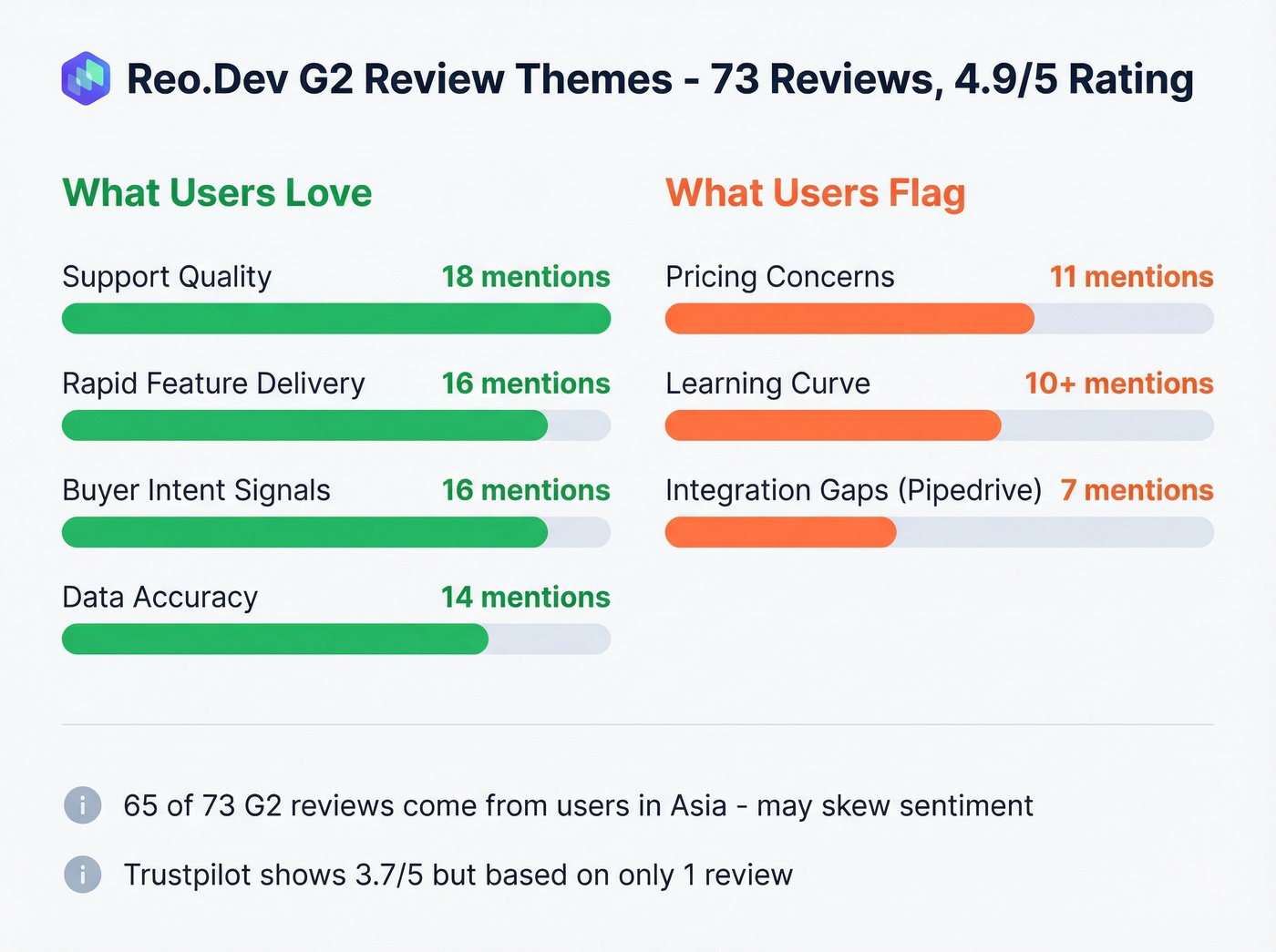 Reo.Dev G2 Review Themes - 73 Reviews, 4.9/5 Rating

What Users Love

Support Quality 18 mentions

Rapid Feature Delivery 16 mentions

Buyer Intent Signals 16 mentions

Data Accuracy 14 mentions

What Users Flag

Pricing Concerns 11 mentions

Learning Curve 10+ mentions

Integration Gaps (Pipedrive) 7 mentions

65 of 73 G2 reviews come from users in Asia - may skew sentiment

Trustpilot shows 3.7/5 but based on only 1 review